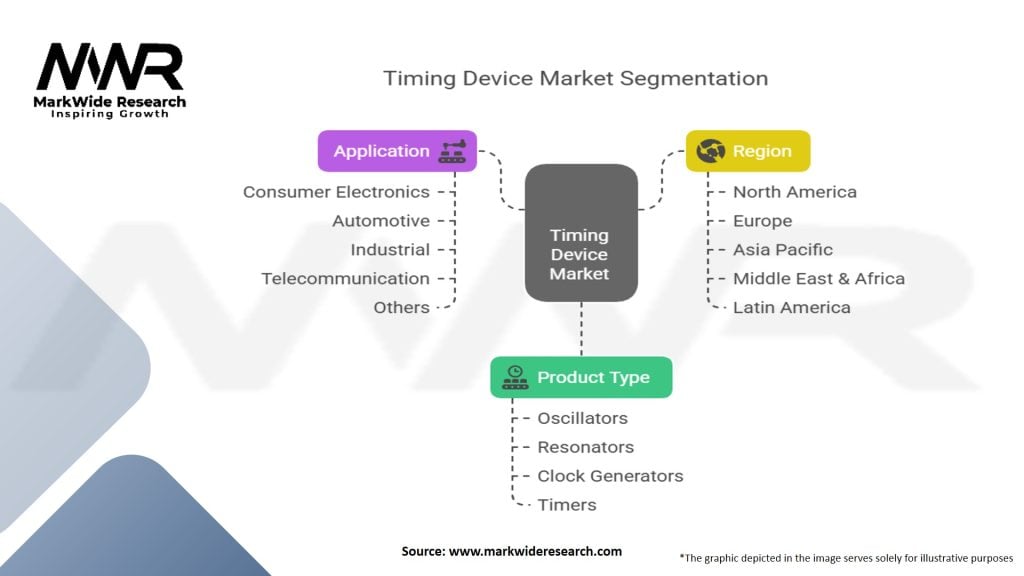 MWR
MarkWide Research
Inspiring Growth

Timing Device Market Segmentation

Application
Consumer Electronics
Automotive
Industrial
Telecommunication
Others

Timing Device Market

Region
North America
Europe
Asia Pacific
Middle East & Africa
Latin America

Product Type
Oscillators
Resonators
Clock Generators
Timers

Source: www.markwideresearch.com

*The graphic depicted in the image serves solely for illustrative purposes